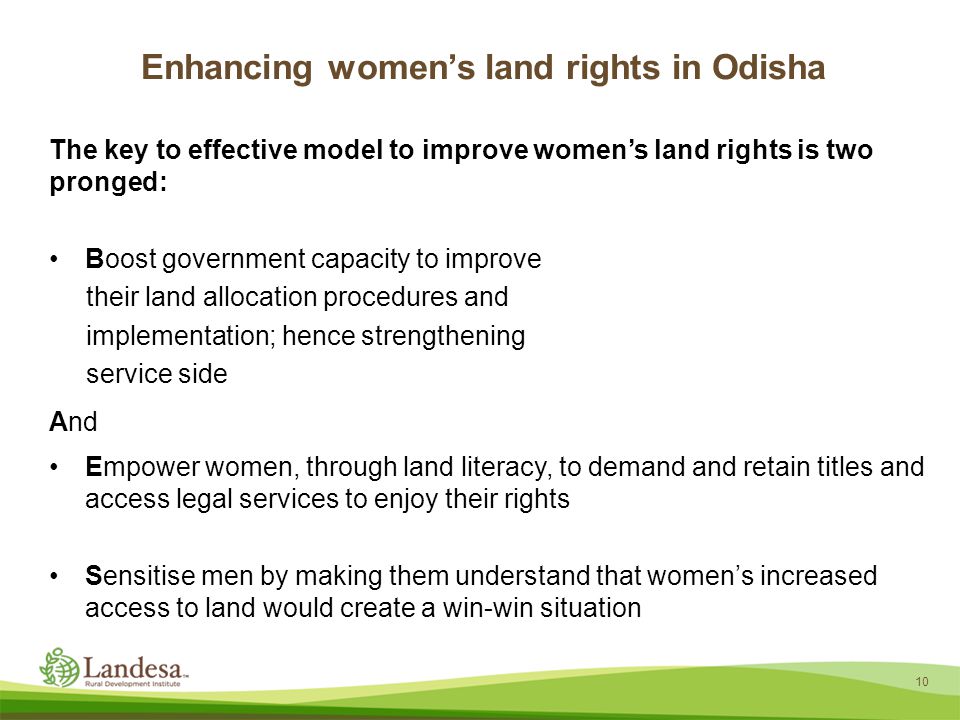 Enhancing women's land rights in Odisha

The key to effective model to improve women's land rights is two pronged:

• Boost government capacity to improve their land allocation procedures and implementation; hence strengthening service side

And

• Empower women, through land literacy, to demand and retain titles and access legal services to enjoy their rights

• Sensitise men by making them understand that women's increased access to land would create a win-win situation

Landesa™
Rural Development Institute

10